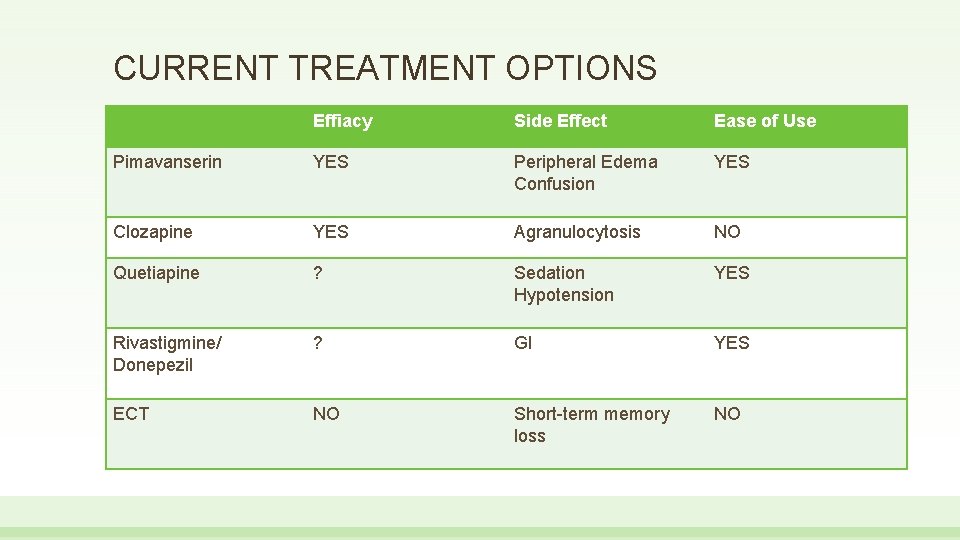 CURRENT TREATMENT OPTIONS

|  | Effiacy | Side Effect | Ease of Use |
|---|---|---|---|
| Pimavanserin | YES | Peripheral Edema Confusion | YES |
| Clozapine | YES | Agranulocytosis | NO |
| Quetiapine | ? | Sedation Hypotension | YES |
| Rivastigmine/ Donepezil | ? | GI | YES |
| ECT | NO | Short-term memory loss | NO |